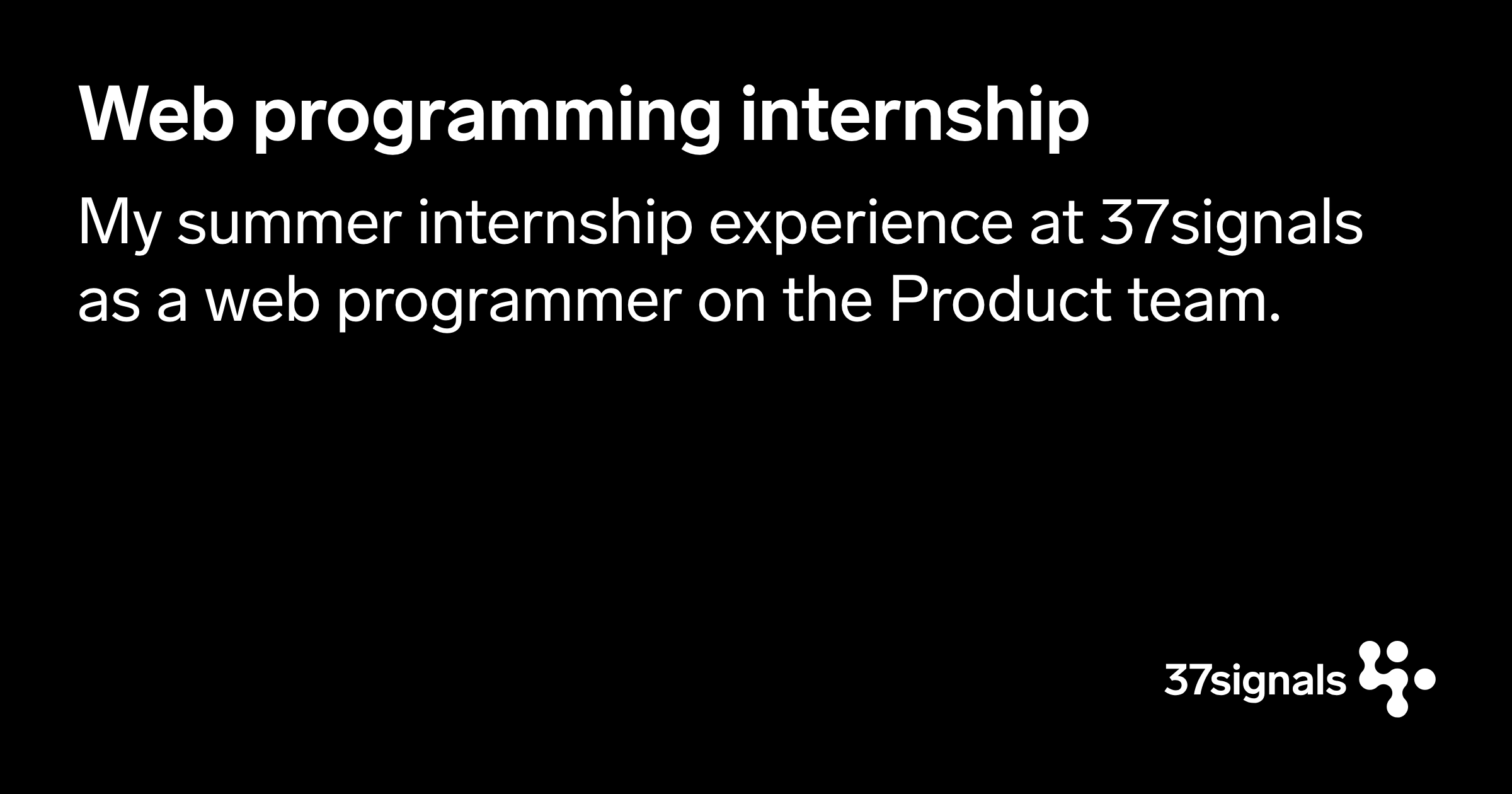 Web programming internship

My summer internship experience at 37signals as a web programmer on the Product team.

37signals